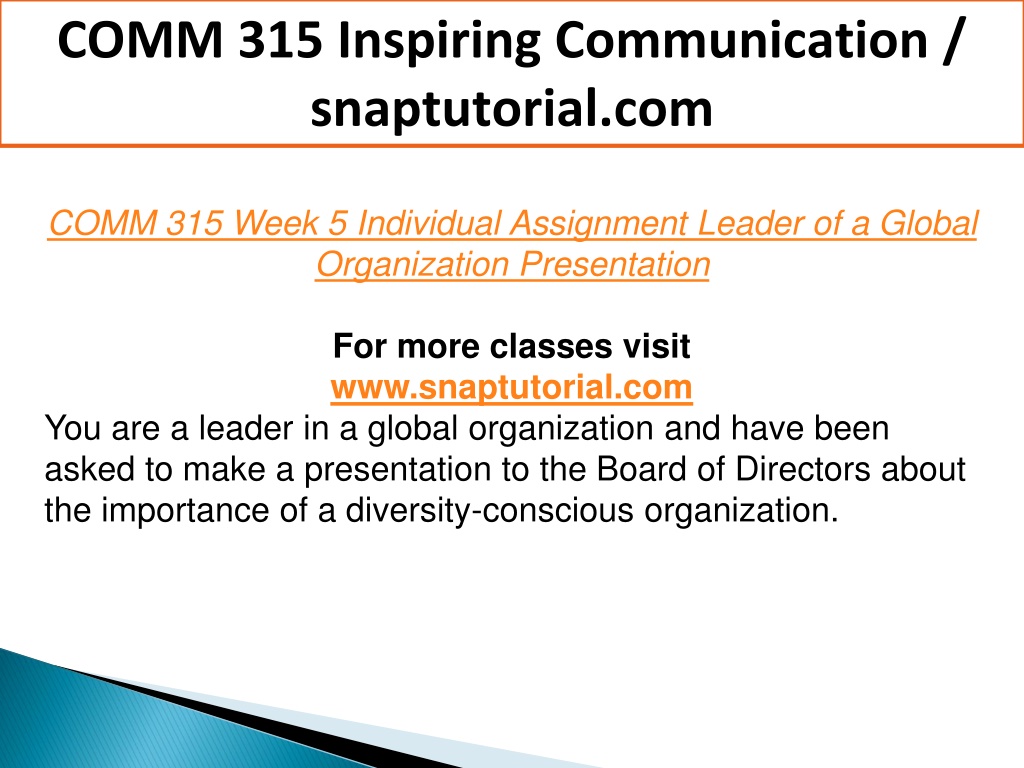 COMM 315 Inspiring Communication / snaptutorial.com

COMM 315 Week 5 Individual Assignment Leader of a Global Organization Presentation

For more classes visit
www.snaptutorial.com
You are a leader in a global organization and have been asked to make a presentation to the Board of Directors about the importance of a diversity-conscious organization.